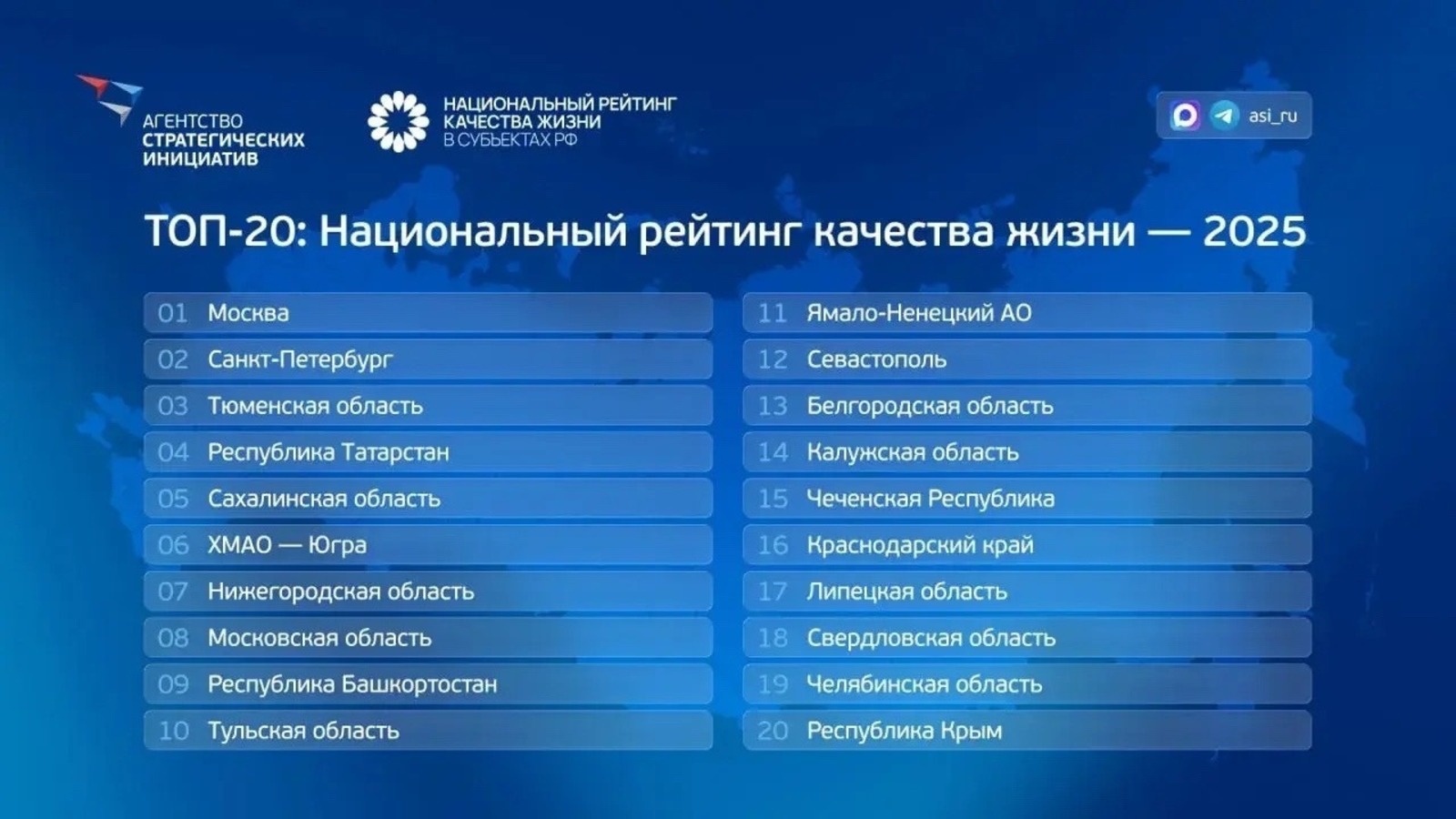 АГЕНТСТВО СТРАТЕГИЧЕСКИХ ИНИЦИАТИВ

НАЦИОНАЛЬНЫЙ РЕЙТИНГ КАЧЕСТВА ЖИЗНИ В СУБЪЕКТАХ РФ

asi_ru

ТОП-20: Национальный рейтинг качества жизни — 2025

01 Москва
02 Санкт-Петербург
03 Тюменская область
04 Республика Татарстан
05 Сахалинская область
06 ХМАО — Югра
07 Нижегородская область
08 Московская область
09 Республика Башкортостан
10 Тульская область

11 Ямало-Ненецкий АО
12 Севастополь
13 Белгородская область
14 Калужская область
15 Чеченская Республика
16 Краснодарский край
17 Липецкая область
18 Свердловская область
19 Челябинская область
20 Республика Крым